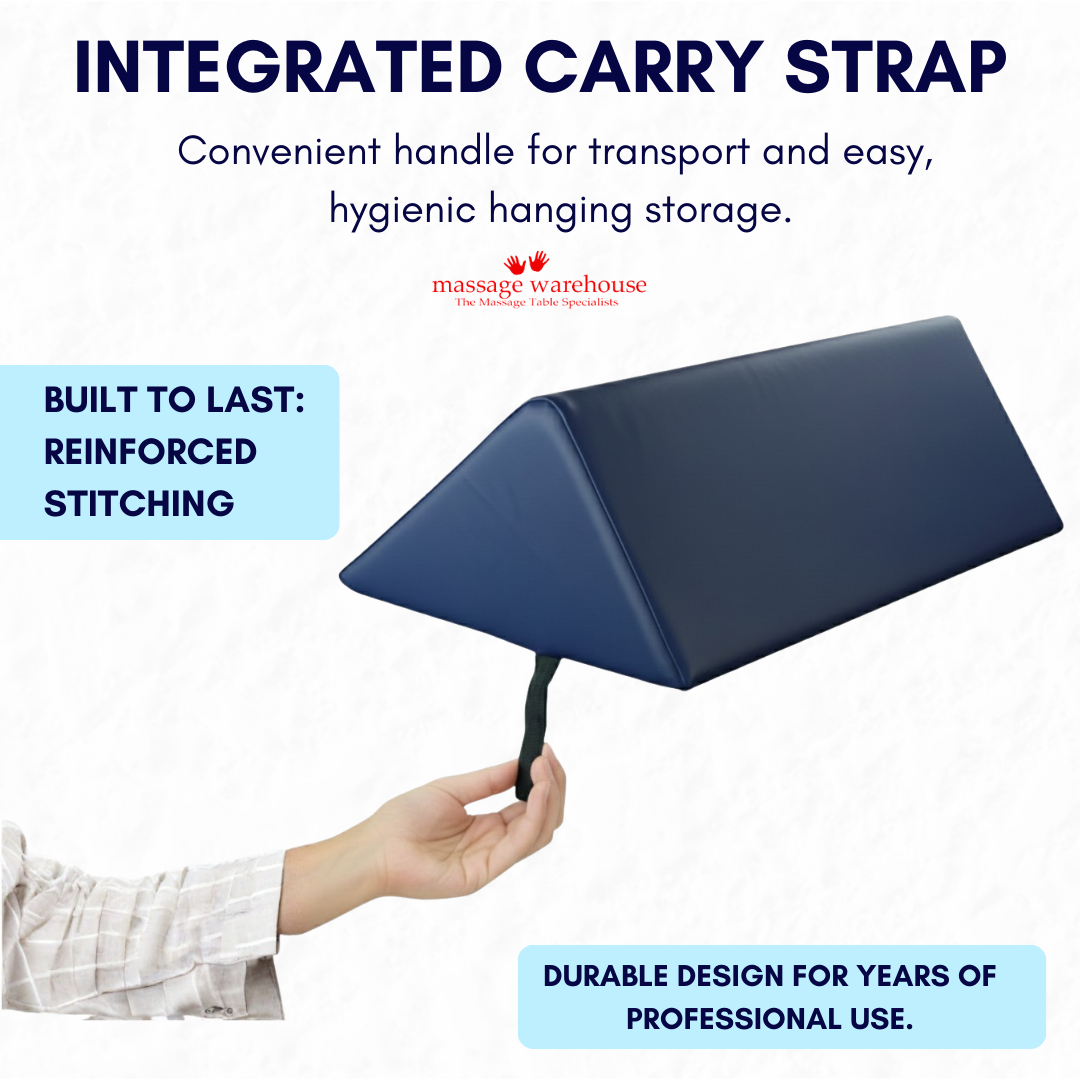 INTEGRATED CARRY STRAP

Convenient handle for transport and easy, hygienic hanging storage.

massage warehouse
The Massage Table Specialists

BUILT TO LAST: REINFORCED STITCHING

DURABLE DESIGN FOR YEARS OF PROFESSIONAL USE.